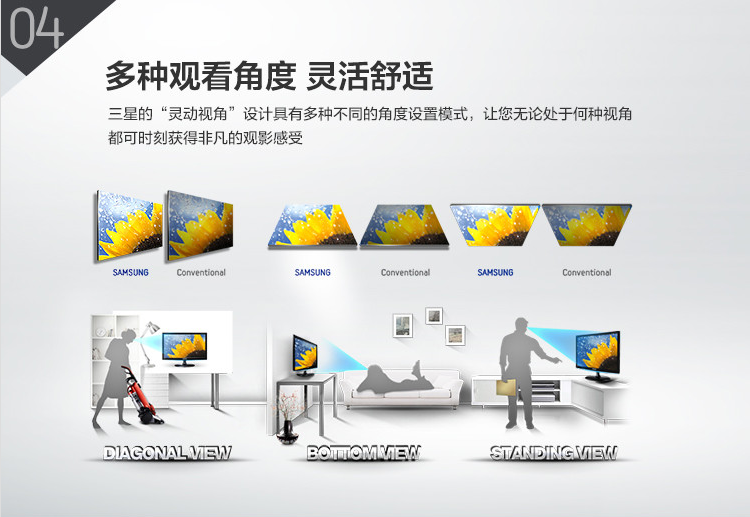 04

多种观看角度 灵活舒适

三星的“灵动视角”设计具有多种不同的角度设置模式，让您无论处于何种视角都可时刻获得非凡的观影感受

SAMSUNG Conventional

SAMSUNG Conventional

SAMSUNG Conventional

DIAGONAL VIEW

BOTTOM VIEW

STANDING VIEW